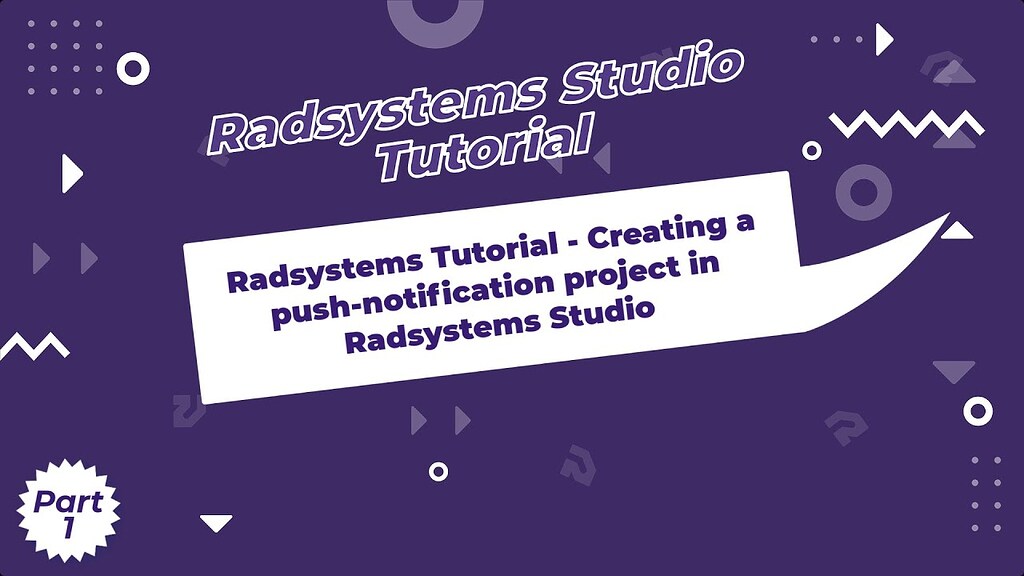 Radsystems Studio Tutorial

Radsystems Tutorial - Creating a push-notification project in Radsystems Studio

Part 1